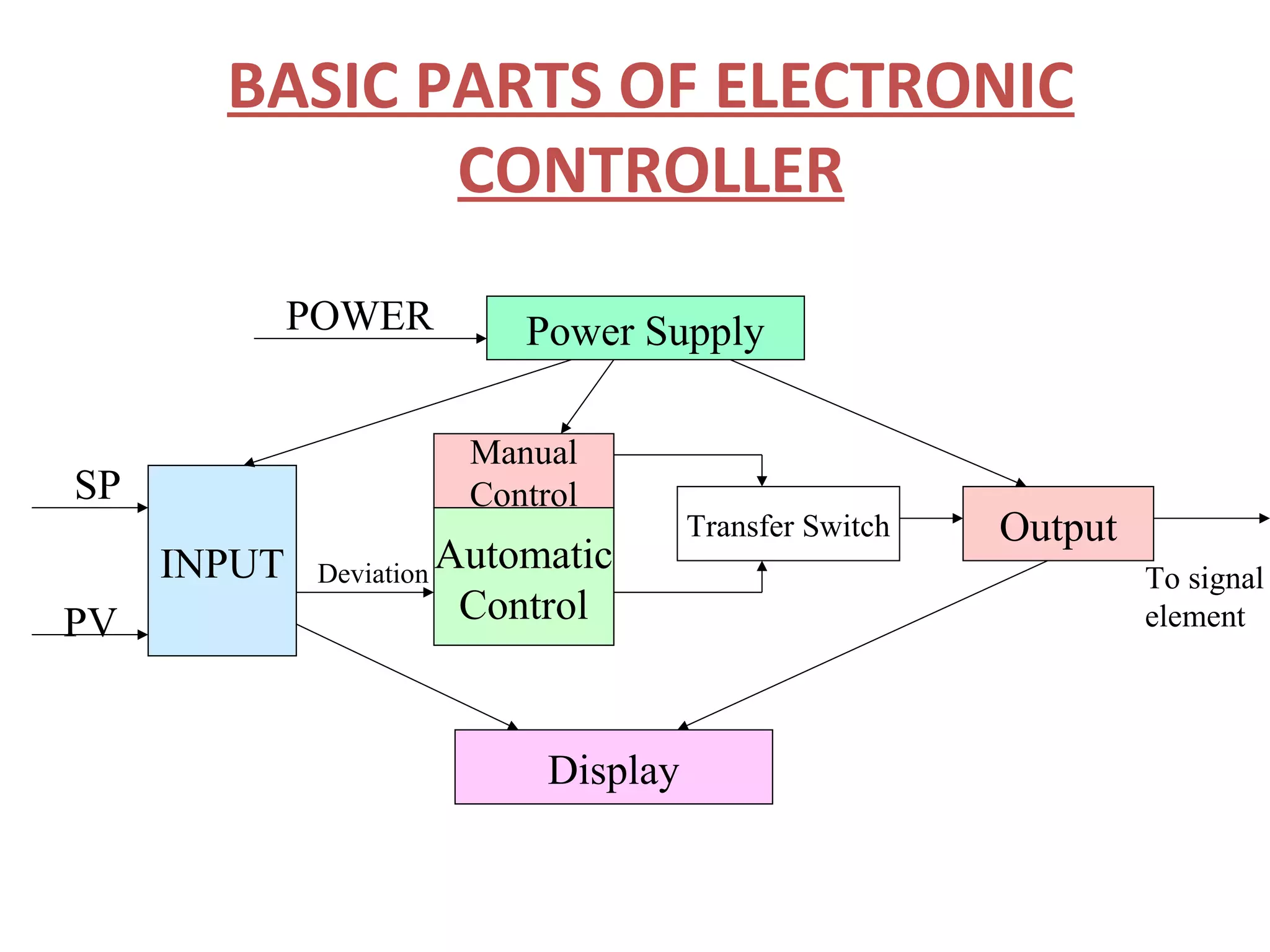 BASIC PARTS OF ELECTRONIC CONTROLLER

POWER

Power Supply

SP

PV

INPUT

Deviation

Manual Control

Automatic Control

Transfer Switch

Output

To signal element

Display